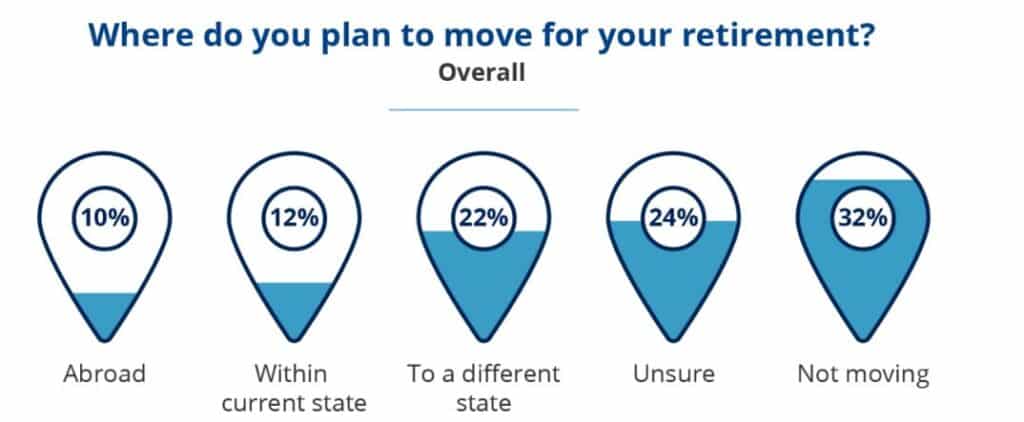 Where do you plan to move for your retirement?
Overall

10%
Abroad

12%
Within current state

22%
To a different state

24%
Unsure

32%
Not moving